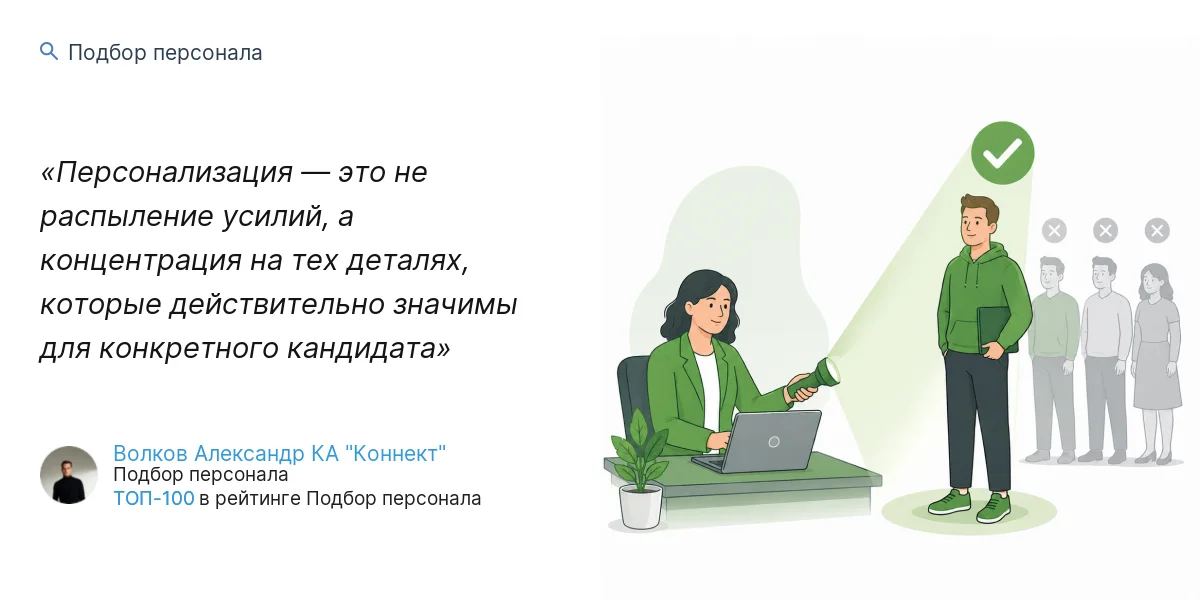 Подбор персонала

«Персонализация — это не распыление усилий, а концентрация на тех деталях, которые действительно значимы для конкретного кандидата»

Волков Александр КА "Коннект"
Подбор персонала
ТОП-100 в рейтинге Подбор персонала